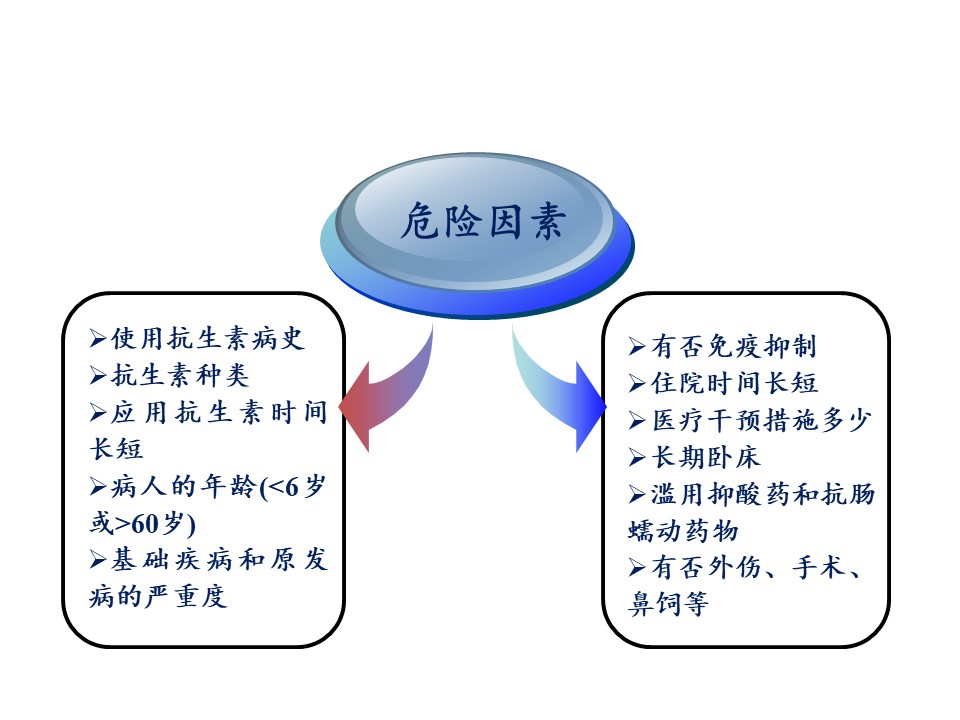 危险因素

➢使用抗生素病史
➢抗生素种类
➢应用抗生素时间长短
➢病人的年龄(<6岁或>60岁)
➢基础疾病和原发病的严重度

➢有否免疫抑制
➢住院时间长短
➢医疗干预措施多少
➢长期卧床
➢滥用抑酸药和抗肠蠕动药物
➢有否外伤、手术、鼻饲等